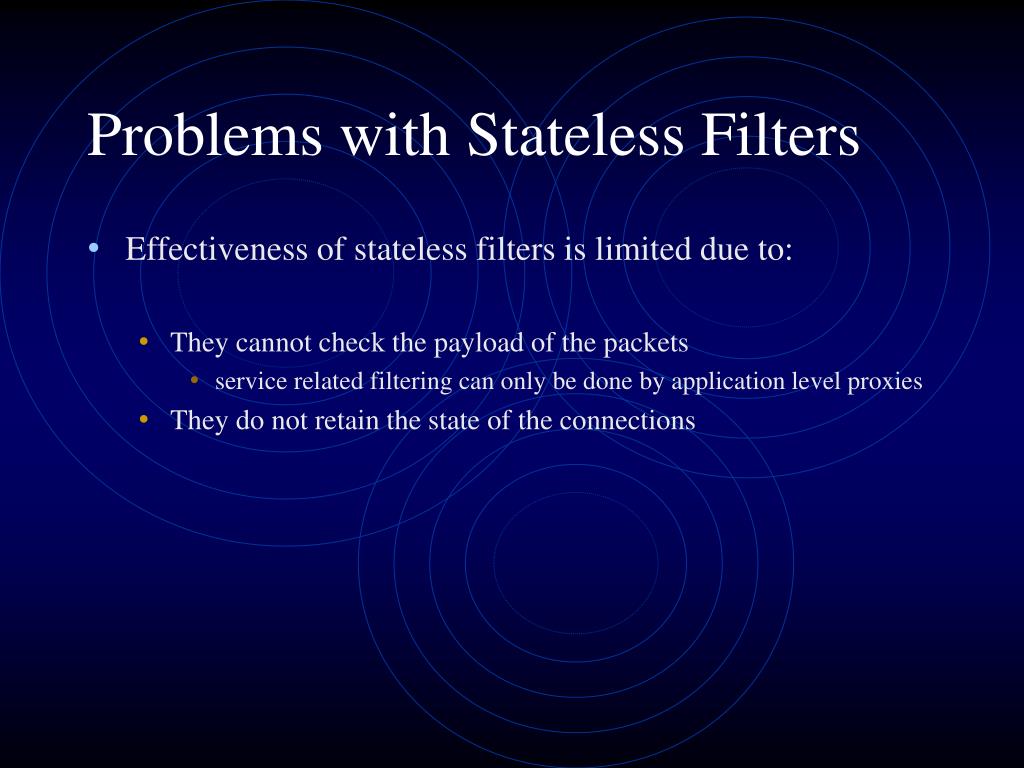 Problems with Stateless Filters

• Effectiveness of stateless filters is limited due to:

• They cannot check the payload of the packets
• service related filtering can only be done by application level proxies
• They do not retain the state of the connections